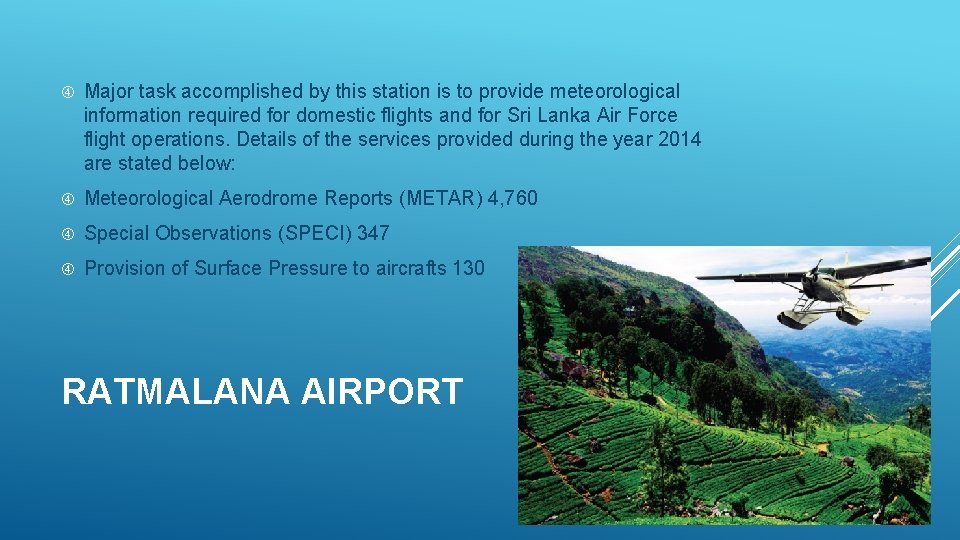 Major task accomplished by this station is to provide meteorological information required for domestic flights and for Sri Lanka Air Force flight operations. Details of the services provided during the year 2014 are stated below:

Meteorological Aerodrome Reports (METAR) 4,760

Special Observations (SPECI) 347

Provision of Surface Pressure to aircrafts 130

RATMALANA AIRPORT